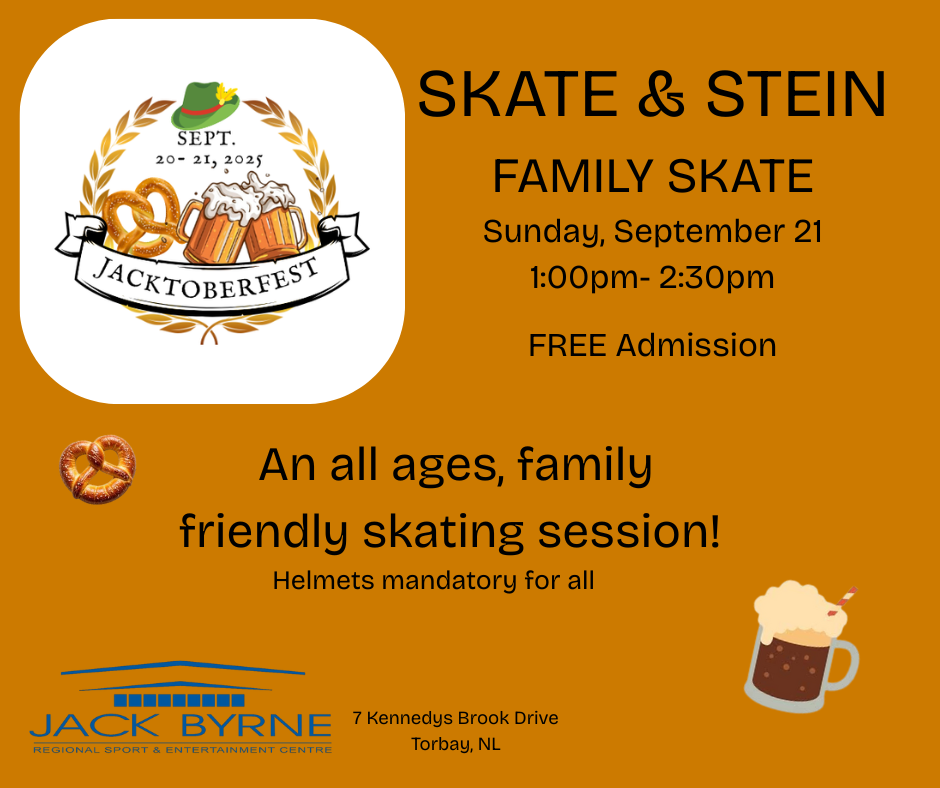 SEPT.
20 - 21, 2025
JACKTOBERFEST

SKATE & STEIN

FAMILY SKATE

Sunday, September 21

1:00pm- 2:30pm

FREE Admission

An all ages, family friendly skating session!

Helmets mandatory for all

JACK BYRNE
REGIONAL SPORT & ENTERTAINMENT CENTRE

7 Kennedys Brook Drive
Torbay, NL